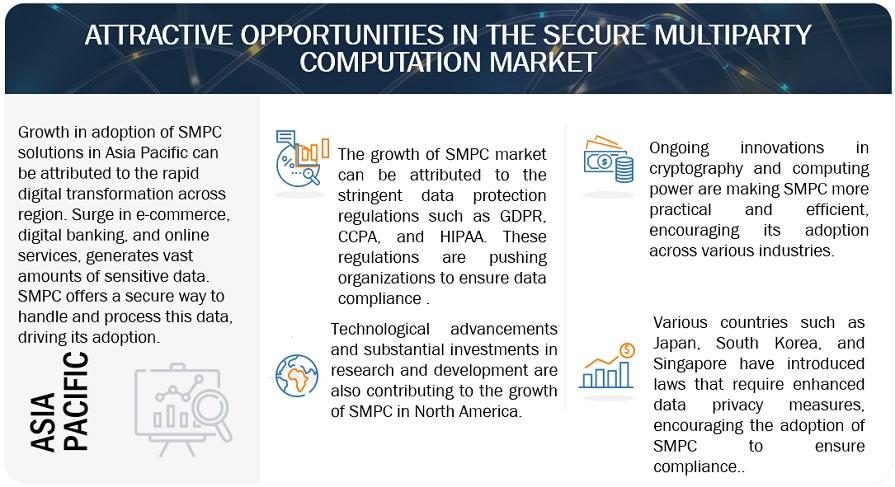 ATTRACTIVE OPPORTUNITIES IN THE SECURE MULTIPARTY COMPUTATION MARKET

Growth in adoption of SMPC solutions in Asia Pacific can be attributed to the rapid digital transformation across region. Surge in e-commerce, digital banking, and online services, generates vast amounts of sensitive data. SMPC offers a secure way to handle and process this data, driving its adoption.

ASIA PACIFIC

The growth of SMPC market can be attributed to the stringent data protection regulations such as GDPR, CCPA, and HIPAA. These regulations are pushing organizations to ensure data compliance .

Technological advancements and substantial investments in research and development are also contributing to the growth of SMPC in North America.

Ongoing innovations in cryptography and computing power are making SMPC more practical and efficient, encouraging its adoption across various industries.

Various countries such as Japan, South Korea, and Singapore have introduced laws that require enhanced data privacy measures, encouraging the adoption of SMPC to ensure compliance..